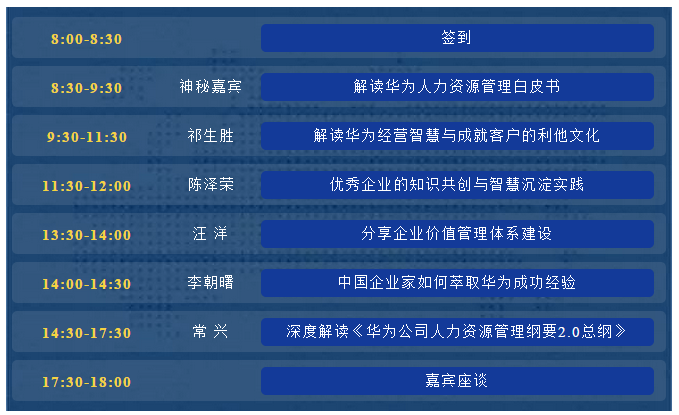 | | | |
|---|---|---|
| 8:00-8:30 | | 签到 |
| 8:30-9:30 | 神秘嘉宾 | 解读华为人力资源管理白皮书 |
| 9:30-11:30 | 祁生胜 | 解读华为经营智慧与成就客户的利他文化 |
| 11:30-12:00 | 陈泽荣 | 优秀企业的知识共创与智慧沉淀实践 |
| 13:30-14:00 | 汪 洋 | 分享企业价值管理体系建设 |
| 14:00-14:30 | 李朝曙 | 中国企业家如何萃取华为成功经验 |
| 14:30-17:30 | 常 兴 | 深度解读《华为公司人力资源管理纲要2.0总纲》 |
| 17:30-18:00 | | 嘉宾座谈 |